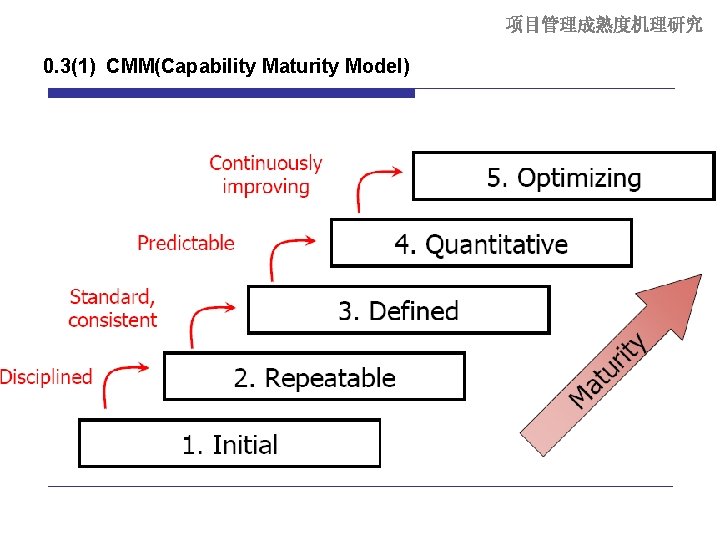 项目管理成熟度机理研究

0.3(1) CMM(Capability Maturity Model)

Continuously improving

5. Optimizing

Predictable

4. Quantitative

Standard, consistent

3. Defined

Disciplined

2. Repeatable

1. Initial

Maturity